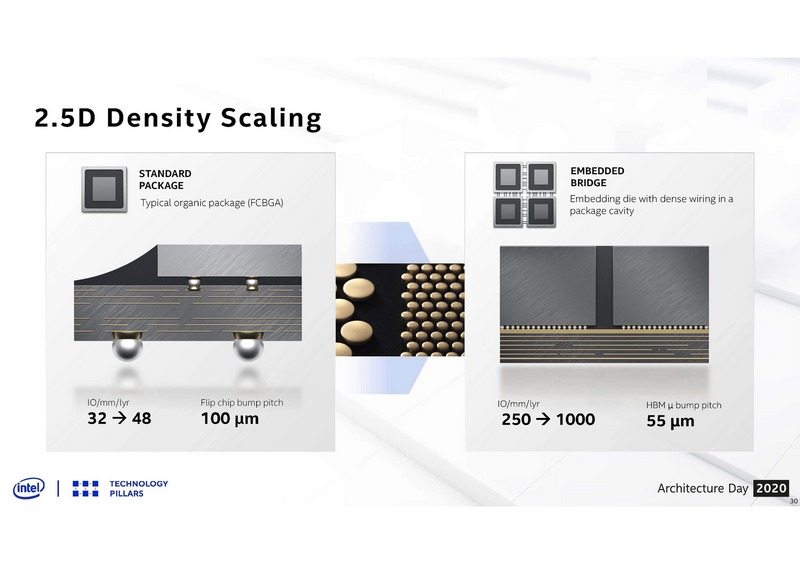 2.5D Density Scaling

STANDARD PACKAGE
Typical organic package (FCBGA)

IO/mm/lyr
32 → 48

Flip chip bump pitch
100 µm

EMBEDDED BRIDGE
Embedding die with dense wiring in a package cavity

IO/mm/lyr
250 → 1000

HBM µ bump pitch
55 µm

intel | TECHNOLOGY PILLARS

Architecture Day 2020

30